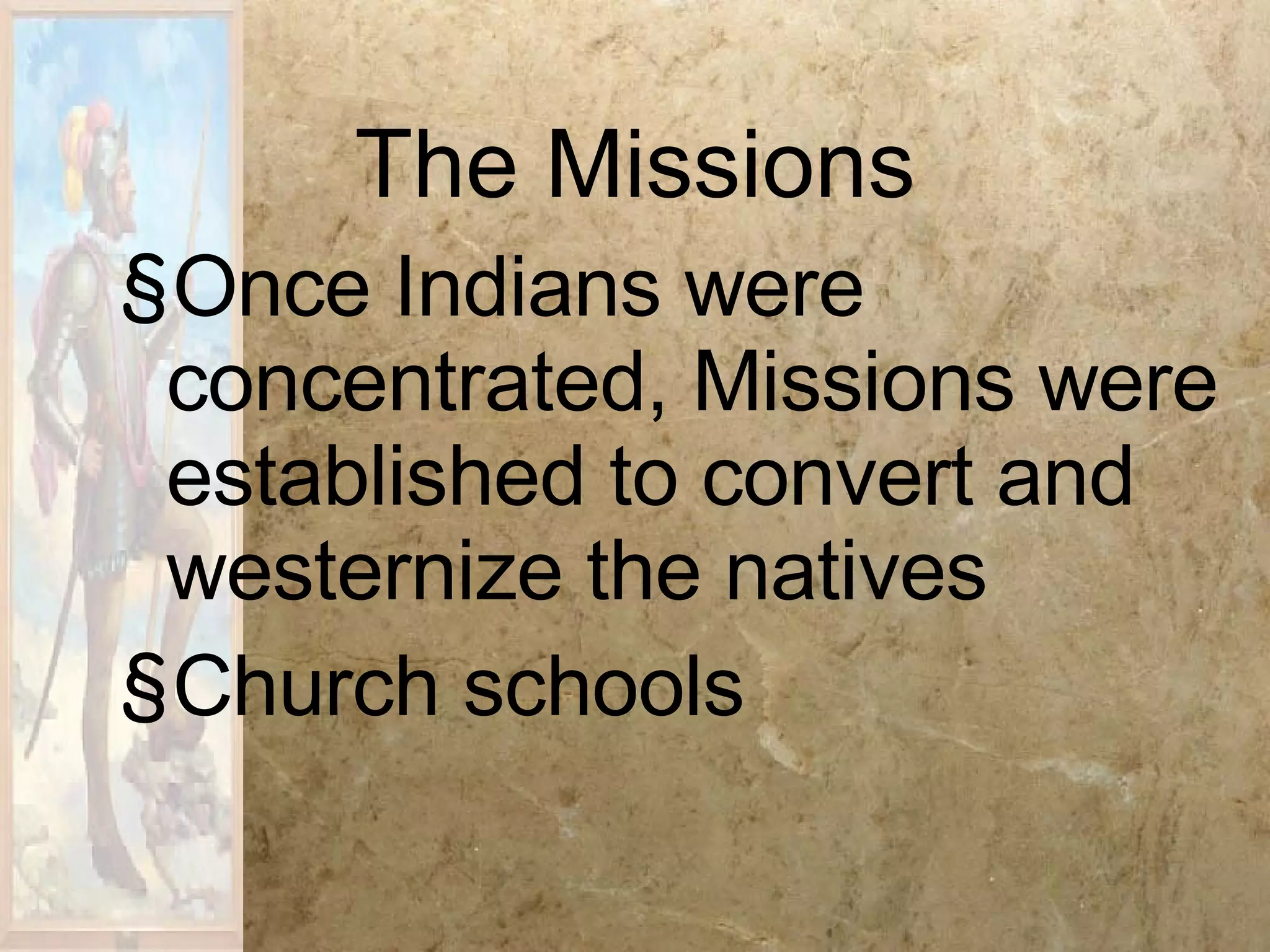 The Missions

§Once Indians were concentrated, Missions were established to convert and westernize the natives

§Church schools